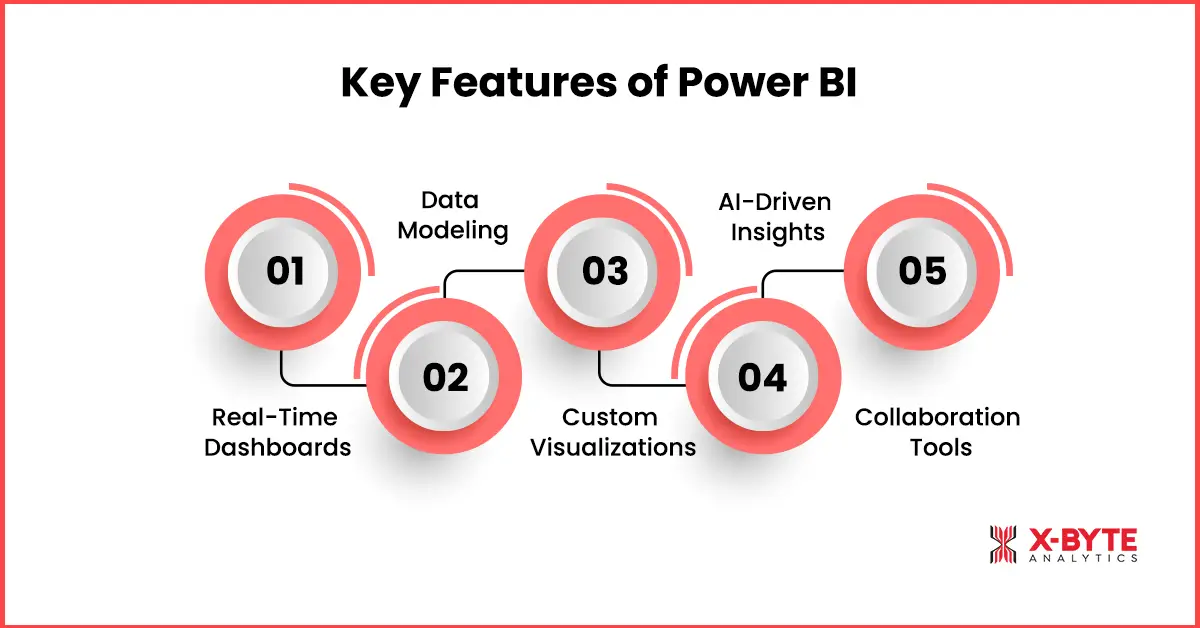 Key Features of Power BI

01

Real-Time Dashboards

02

Data Modeling

03

Custom Visualizations

04

AI-Driven Insights

05

Collaboration Tools

X-BYTE ANALYTICS